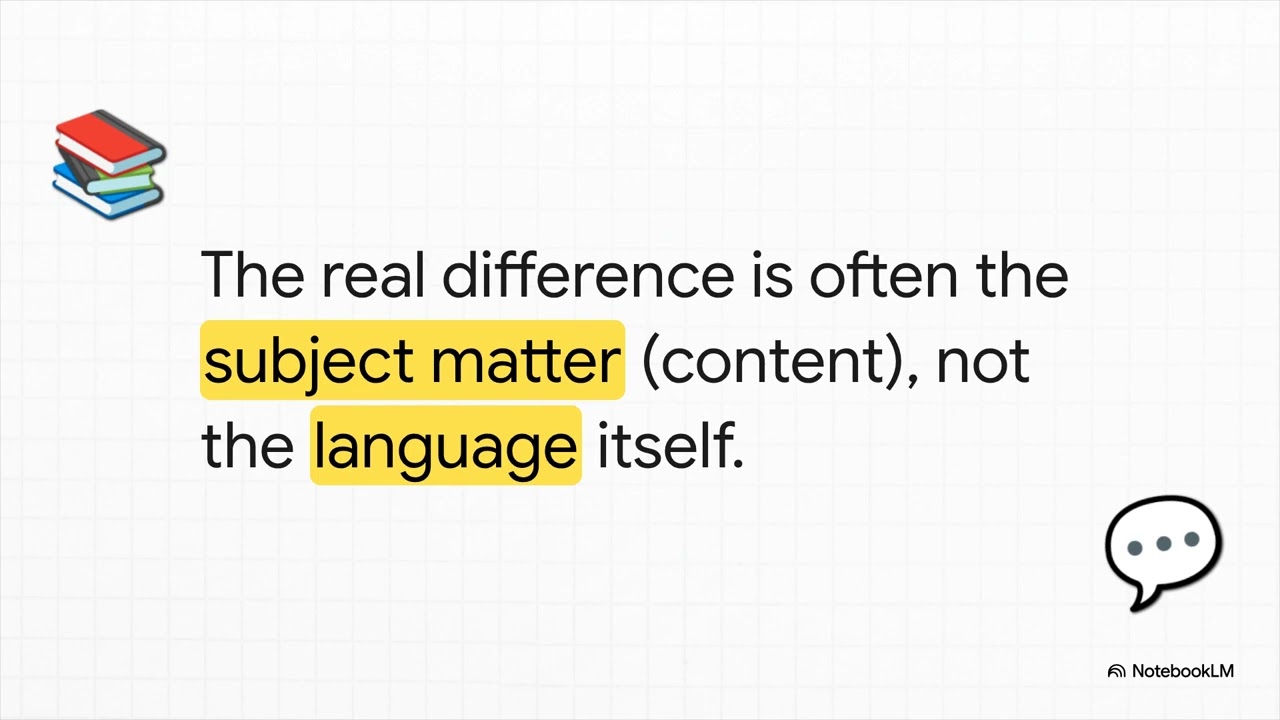 The real difference is often the subject matter (content), not the language itself.

NotebookLM